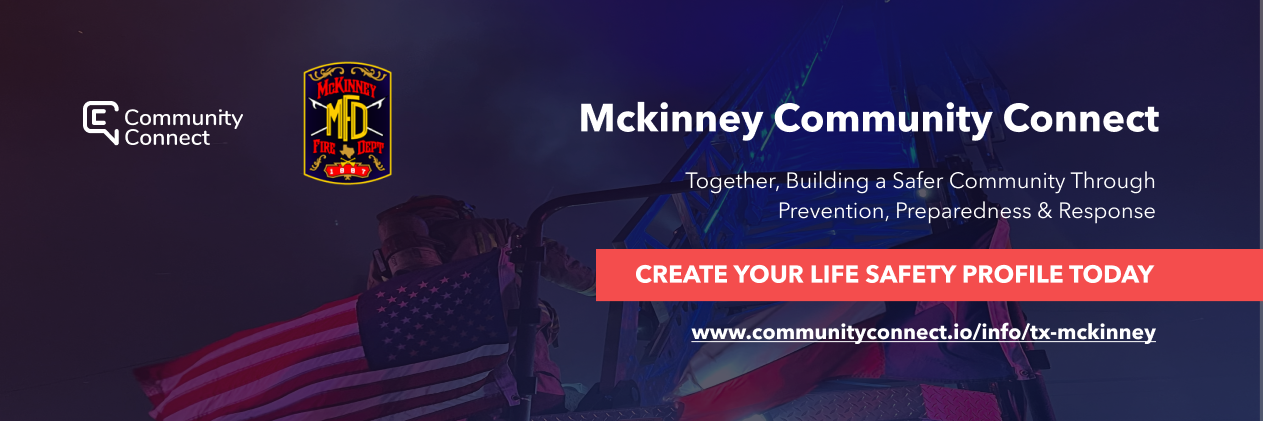 Community Connect

McKINNEY
MFD
FIRE DEPT
1887

Mckinney Community Connect

Together, Building a Safer Community Through Prevention, Preparedness & Response

CREATE YOUR LIFE SAFETY PROFILE TODAY

www.communityconnect.io/info/tx-mckinney